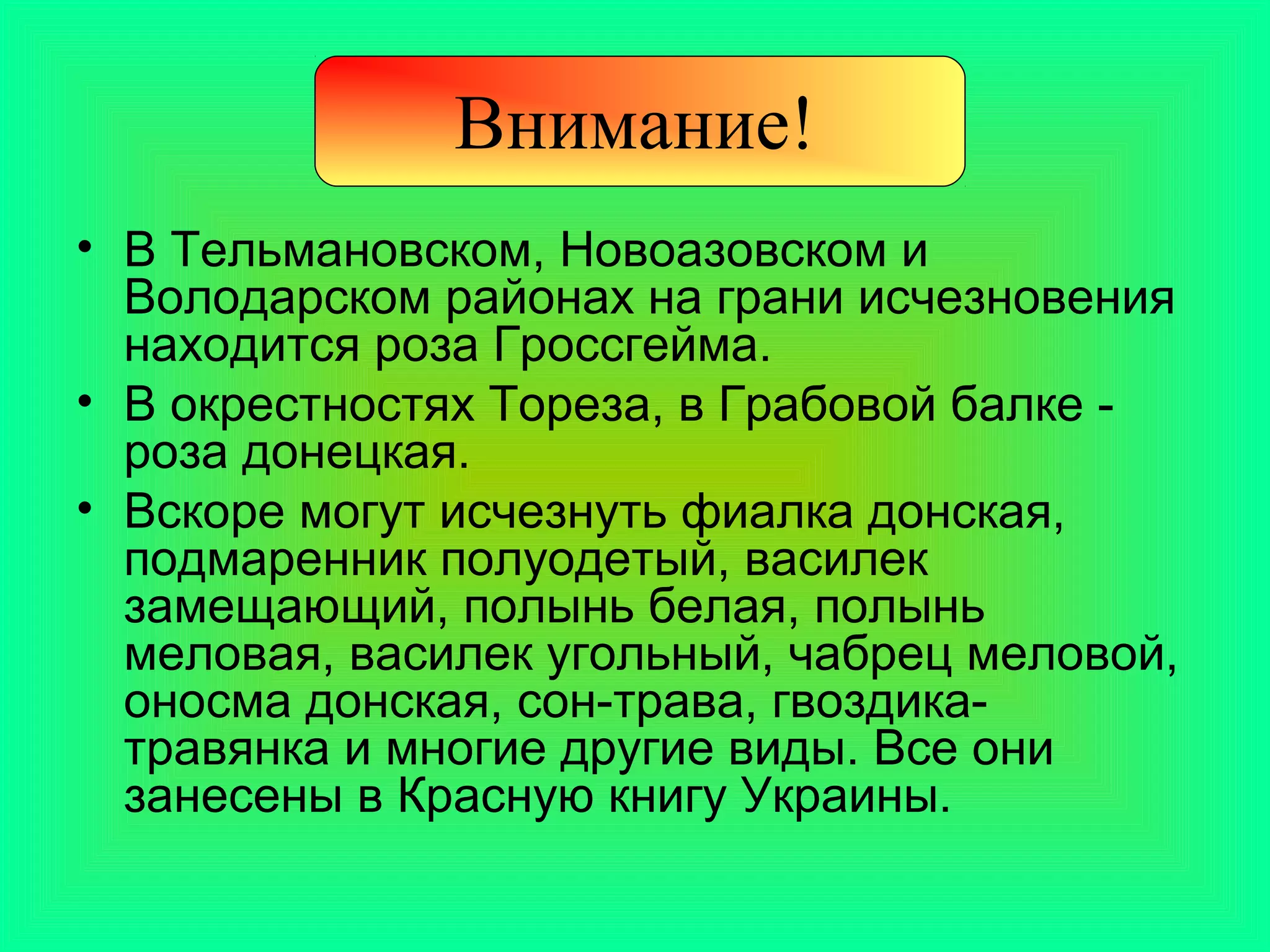 Внимание!

• В Тельмановском, Новоазовском и Володарском районах на грани исчезновения находится роза Гроссгейма.
• В окрестностях Тореза, в Грабовой балке - роза донецкая.
• Вскоре могут исчезнуть фиалка донская, подмаренник полуодетый, василек замещающий, полынь белая, полынь меловая, василек угольный, чабрец меловой, оносма донская, сон-трава, гвоздика-травянка и многие другие виды. Все они занесены в Красную книгу Украины.